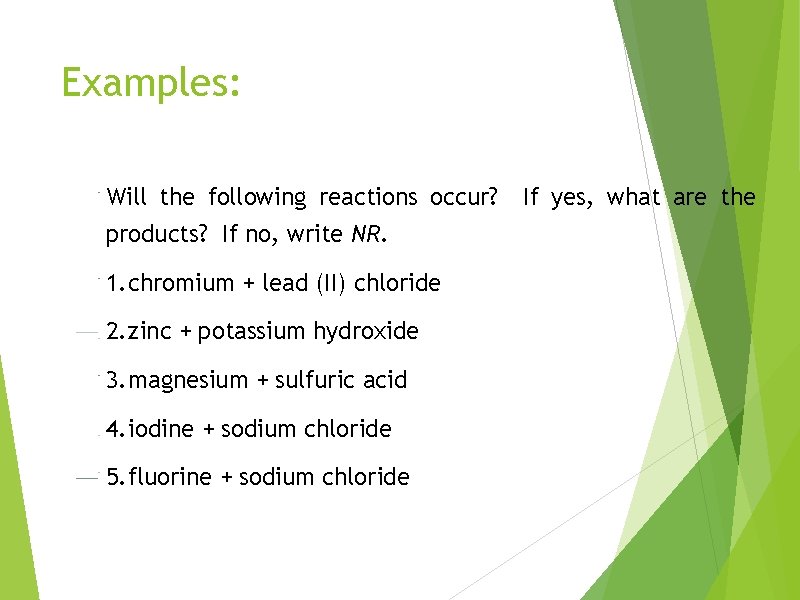 Examples:

Will the following reactions occur? If yes, what are the products? If no, write NR.

1.chromium + lead (II) chloride

2.zinc + potassium hydroxide

3.magnesium + sulfuric acid

4.iodine + sodium chloride

5.fluorine + sodium chloride